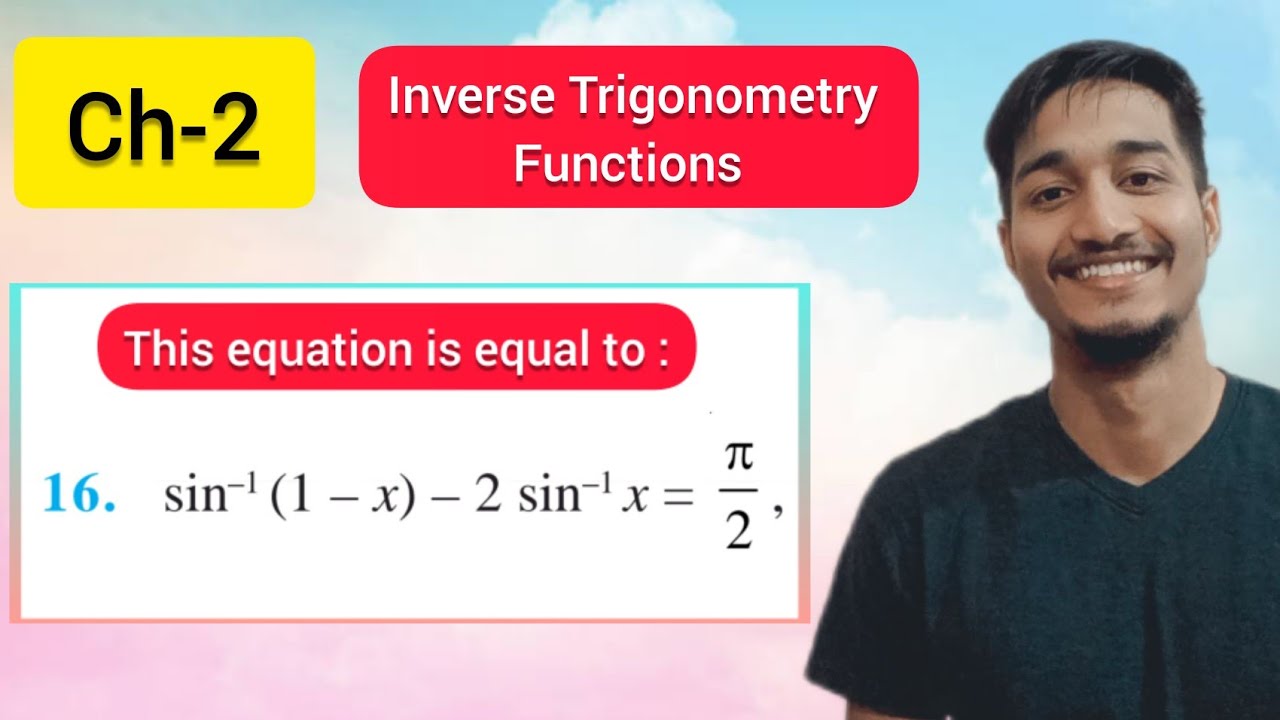 Ch-2

Inverse Trigonometry Functions

This equation is equal to :

16. $\sin^{-1}(1-x) - 2\sin^{-1}x = \frac{\pi}{2}$,